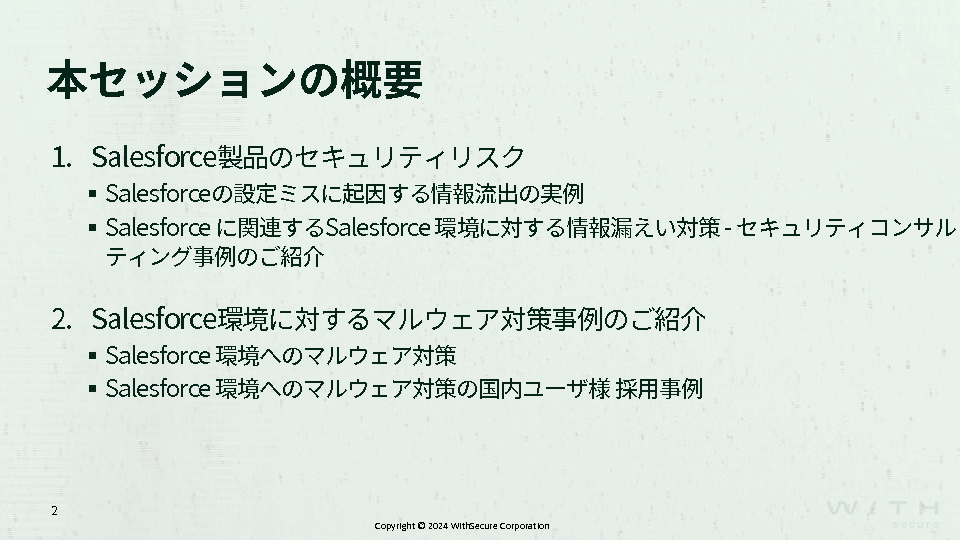 本セッションの概要

1. Salesforce製品のセキュリティリスク

▪ Salesforceの設定ミスに起因する情報流出の実例

▪ Salesforce に関連するSalesforce 環境に対する情報漏えい対策 - セキュリティコンサルティング事例のご紹介

2. Salesforce環境に対するマルウェア対策事例のご紹介

▪ Salesforce 環境へのマルウェア対策

▪ Salesforce 環境へのマルウェア対策の国内ユーザ様 採用事例

2

Copyright © 2024 WithSecure Corporation

WITH secure